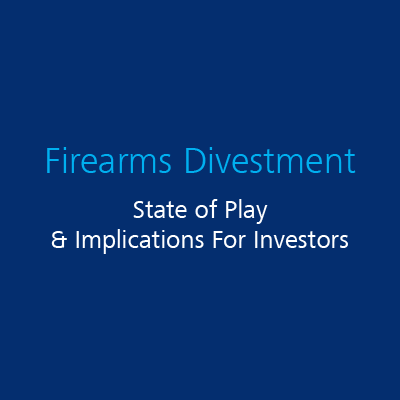 Firearms Divestment

State of Play
& Implications For Investors